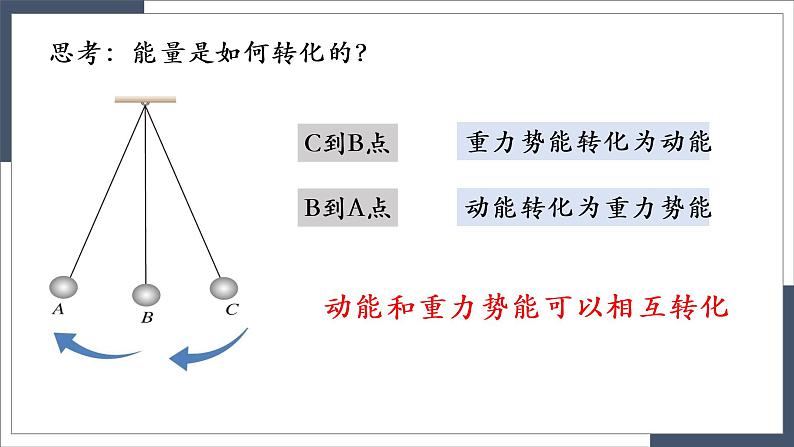 思考：能量是如何转化的？

A

B

C

C到B点　　重力势能转化为动能

B到A点　　动能转化为重力势能

动能和重力势能可以相互转化